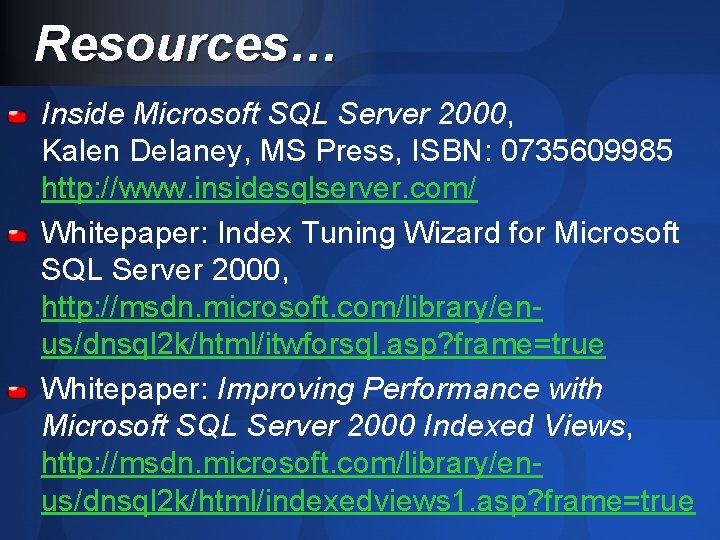 Resources…

Inside Microsoft SQL Server 2000, Kalen Delaney, MS Press, ISBN: 0735609985 http://www.insidesqlserver.com/

Whitepaper: Index Tuning Wizard for Microsoft SQL Server 2000, http://msdn.microsoft.com/library/en-us/dnsql2k/html/itwforsql.asp?frame=true

Whitepaper: Improving Performance with Microsoft SQL Server 2000 Indexed Views, http://msdn.microsoft.com/library/en-us/dnsql2k/html/indexedviews1.asp?frame=true